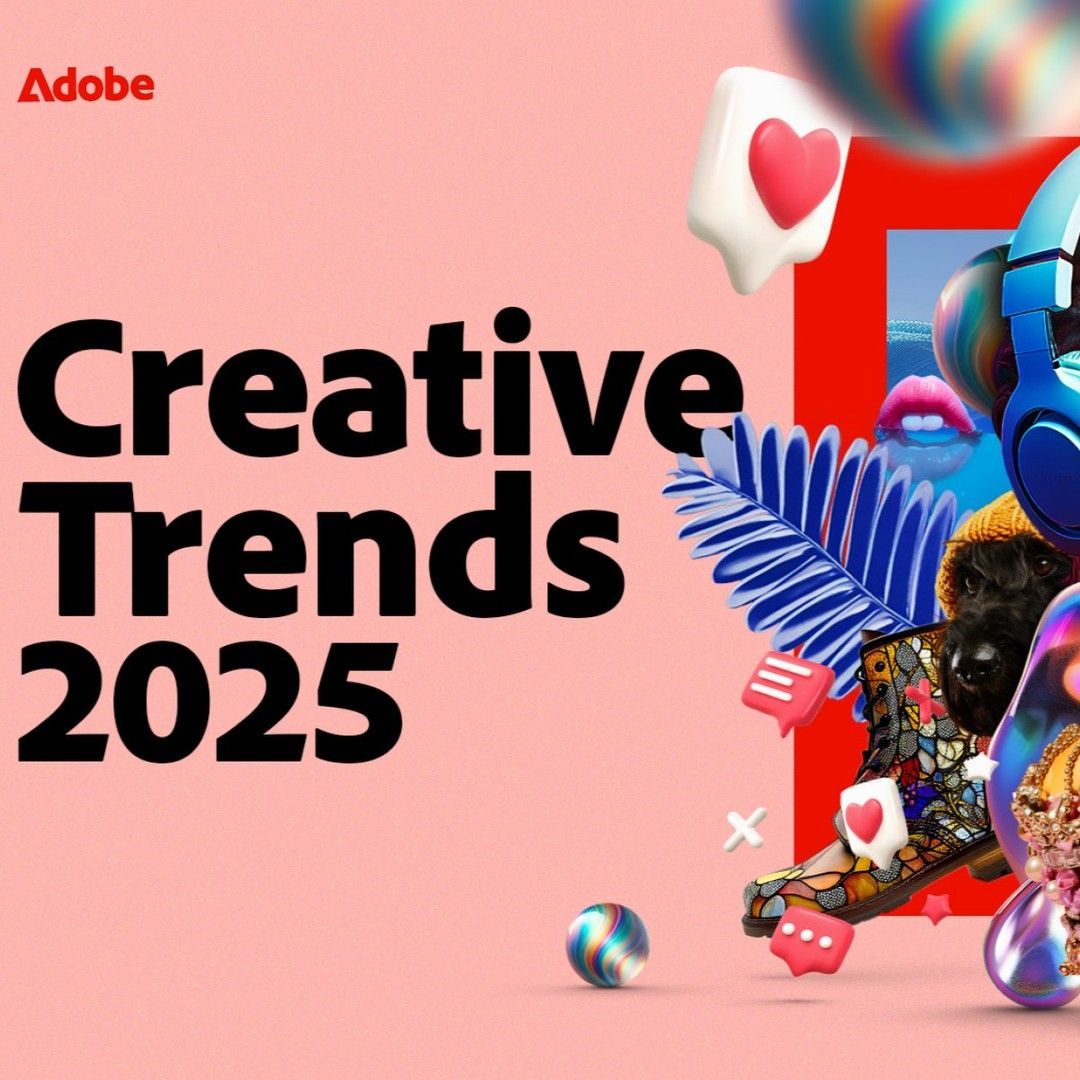 Adobe

Creative Trends 2025